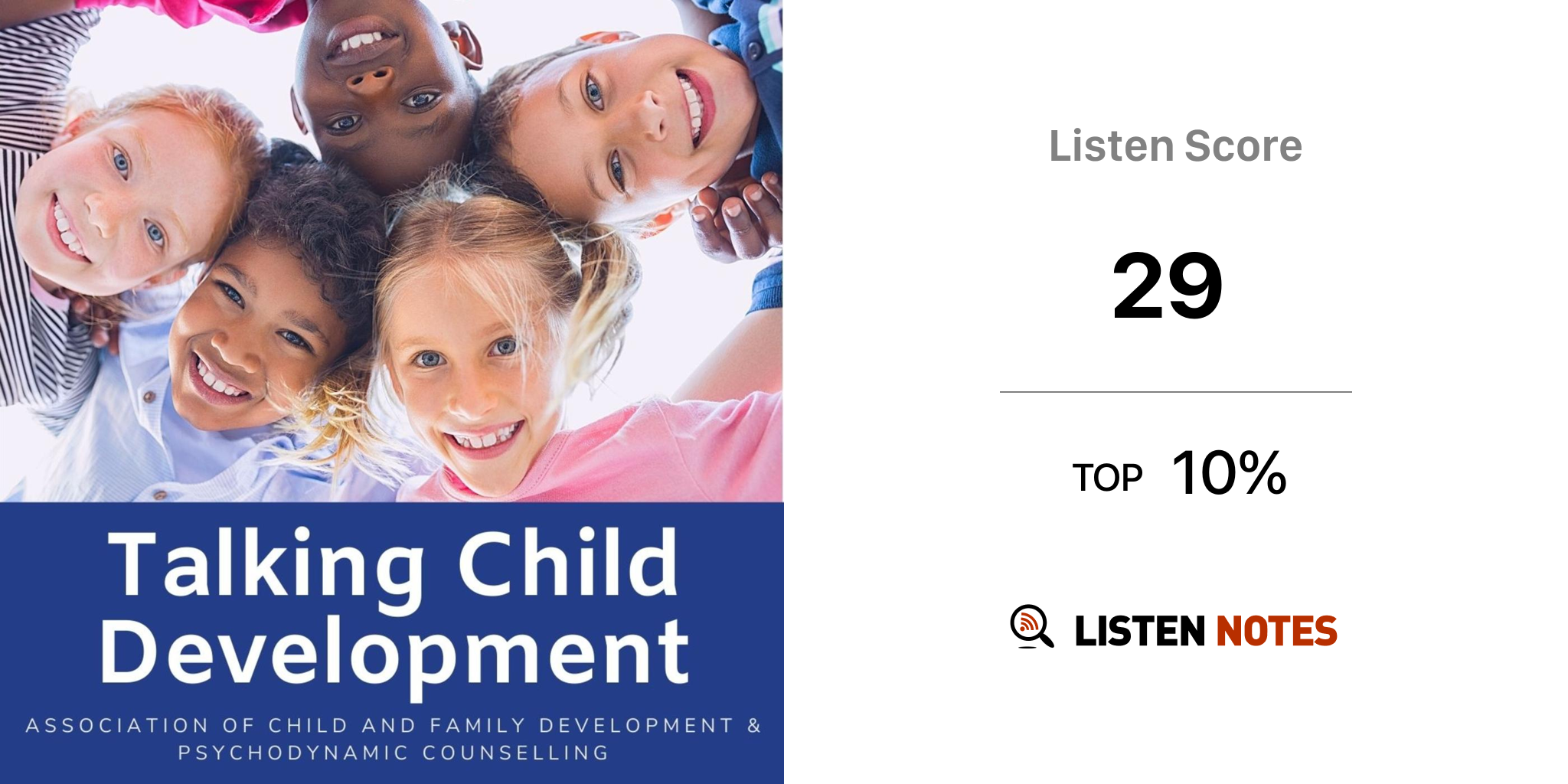 Talking Child Development

ASSOCIATION OF CHILD AND FAMILY DEVELOPMENT & PSYCHODYNAMIC COUNSELLING

Listen Score

29

TOP 10%

LISTEN NOTES